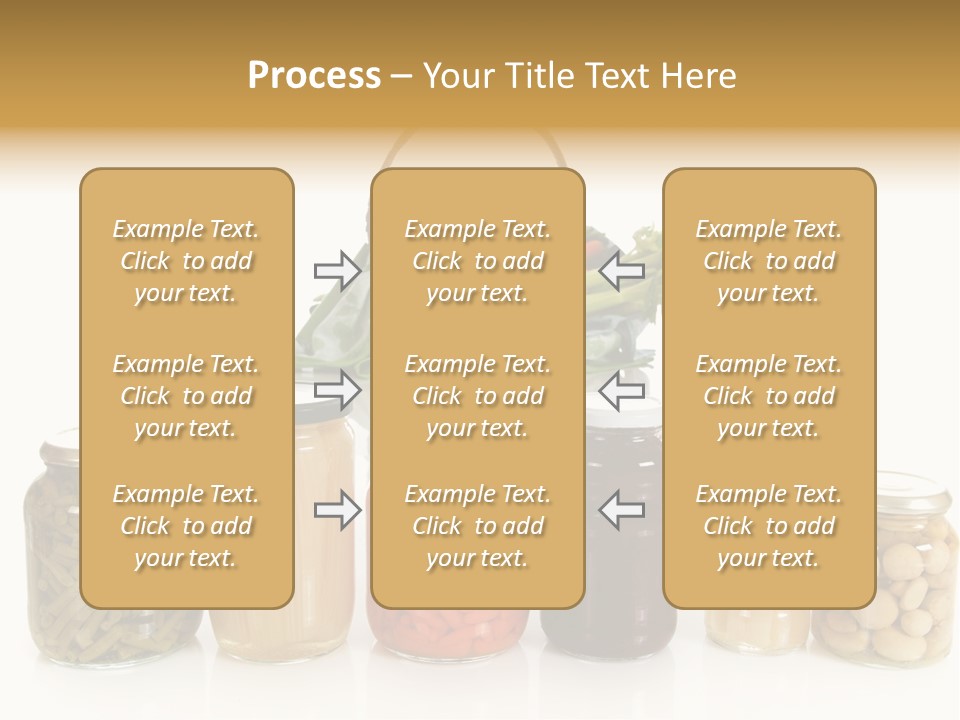 Process – Your Title Text Here

Example Text. Click to add your text.

Example Text. Click to add your text.

Example Text. Click to add your text.

Example Text. Click to add your text.

Example Text. Click to add your text.

Example Text. Click to add your text.

Example Text. Click to add your text.

Example Text. Click to add your text.

Example Text. Click to add your text.